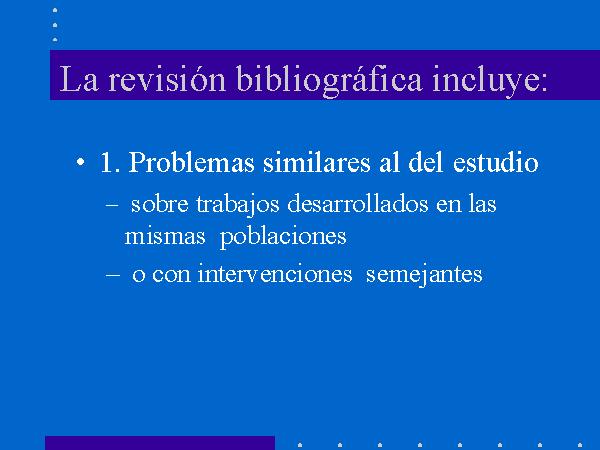 La revisión bibliográfica incluye:

• 1. Problemas similares al del estudio

– sobre trabajos desarrollados en las mismas poblaciones

– o con intervenciones semejantes